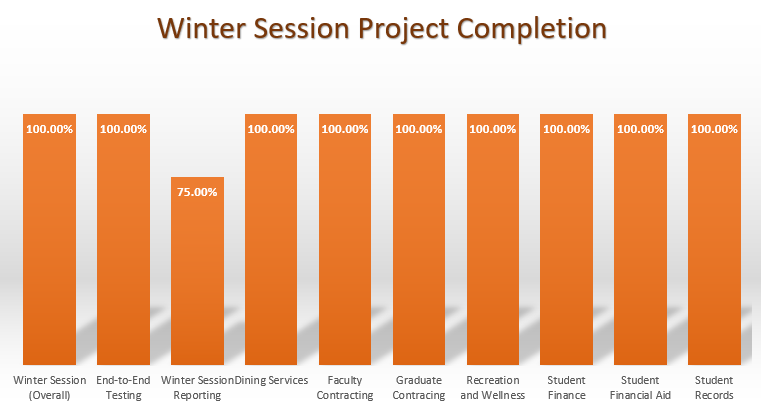 Winter Session Project Completion

100.00%
100.00%
75.00%
100.00%
100.00%
100.00%
100.00%
100.00%
100.00%
100.00%

Winter Session (Overall)
End-to-End Testing
Winter Session Reporting
Dining Services
Faculty Contracting
Graduate Contracing
Recreation and Wellness
Student Finance
Student Financial Aid
Student Records